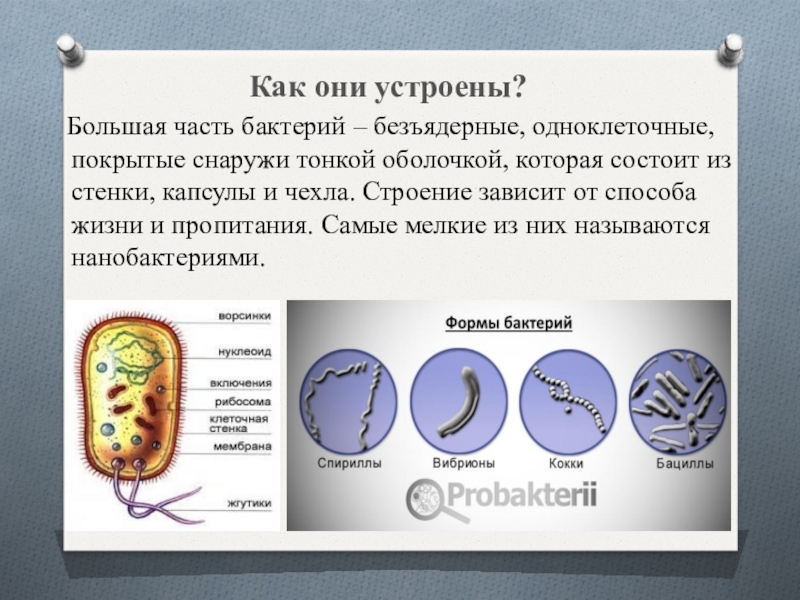 Как они устроены?

Большая часть бактерий – безъядерные, одноклеточные, покрытые снаружи тонкой оболочкой, которая состоит из стенки, капсулы и чехла. Строение зависит от способа жизни и пропитания. Самые мелкие из них называются нанобактериями.

ворсинки
нуклеоид
включения
рибосома
клеточная стенка
мембрана
жгутики

Формы бактерий

Спириллы
Вибрионы
Кокки
Бациллы

Probakterii